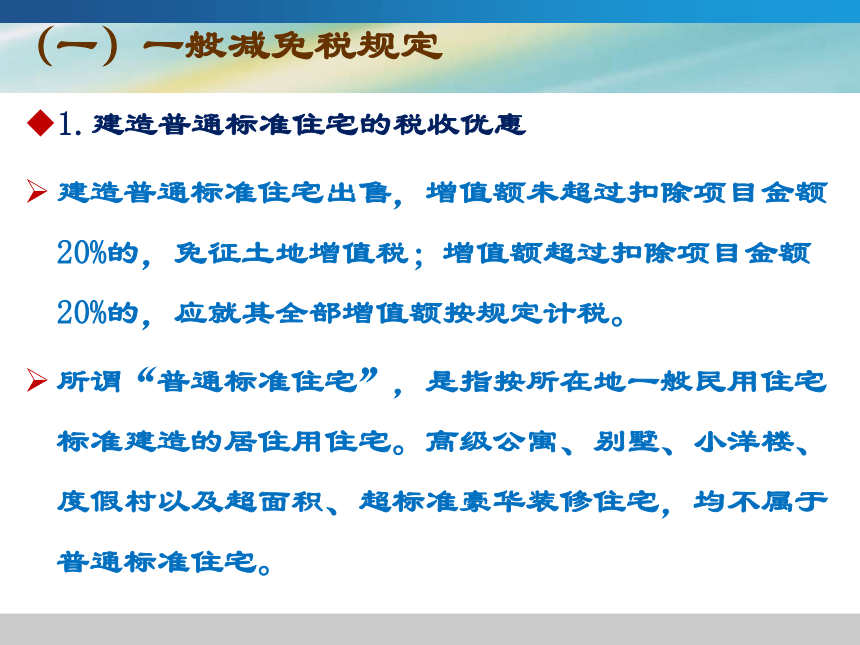 （一）一般减免税规定

◆1. 建造普通标准住宅的税收优惠

➢ 建造普通标准住宅出售，增值额未超过扣除项目金额20%的，免征土地增值税；增值额超过扣除项目金额20%的，应就其全部增值额按规定计税。

➢ 所谓“普通标准住宅”，是指按所在地一般民用住宅标准建造的居住用住宅。高级公寓、别墅、小洋楼、度假村以及超面积、超标准豪华装修住宅，均不属于普通标准住宅。